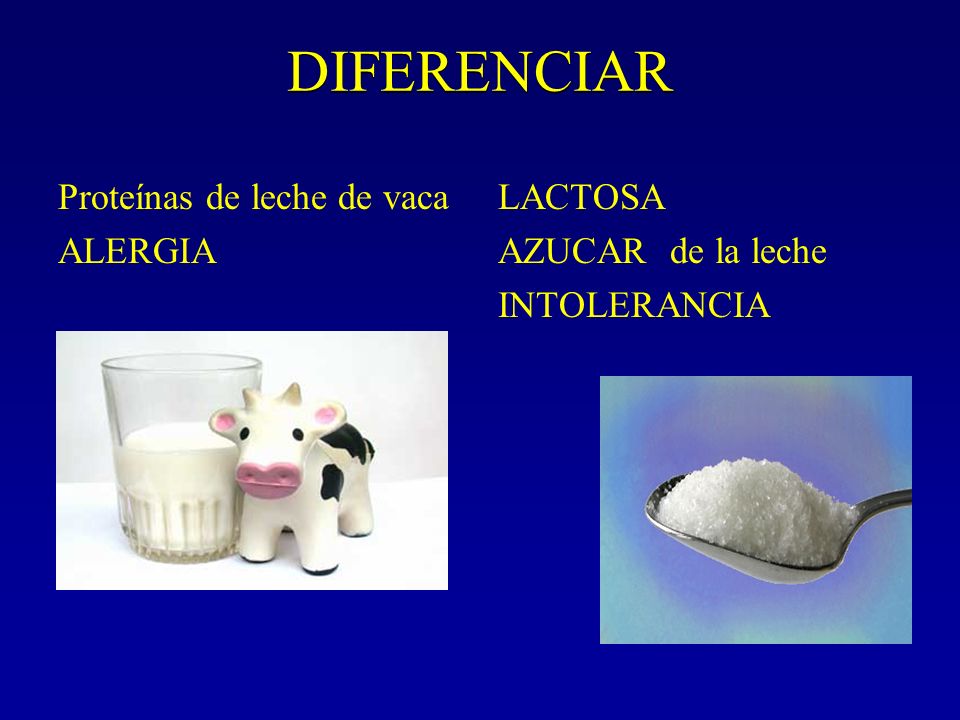 DIFERENCIAR

Proteínas de leche de vaca
ALERGIA

LACTOSA
AZUCAR de la leche
INTOLERANCIA